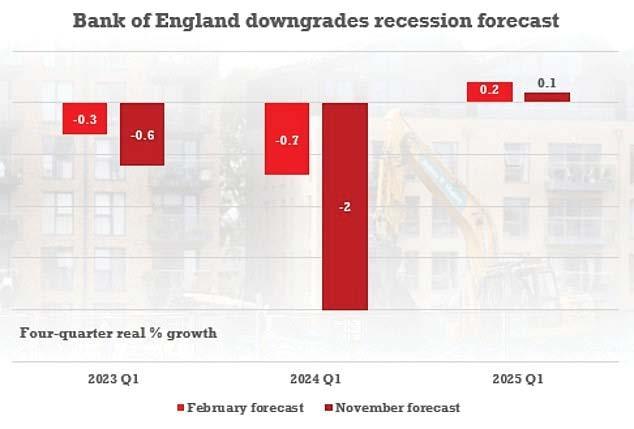 Bank of England downgrades recession forecast

-0.3
-0.6
-0.7
-2
0.2
0.1

Four-quarter real % growth

2023 Q1
2024 Q1
2025 Q1

February forecast
November forecast